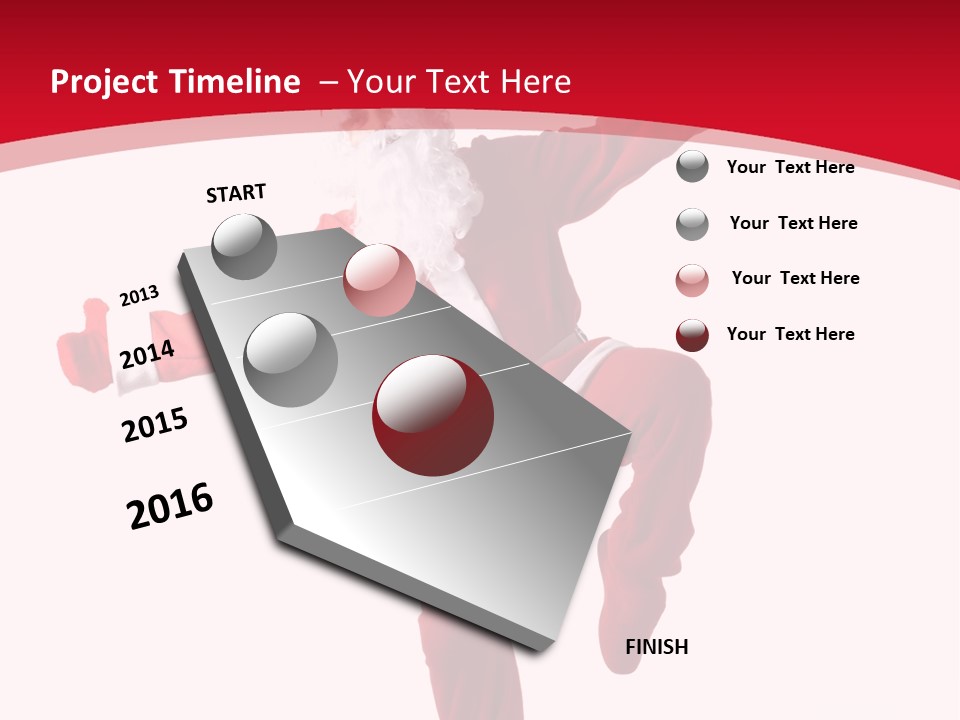 Project Timeline – Your Text Here

START

2013

2014

2015

2016

FINISH

Your Text Here

Your Text Here

Your Text Here

Your Text Here